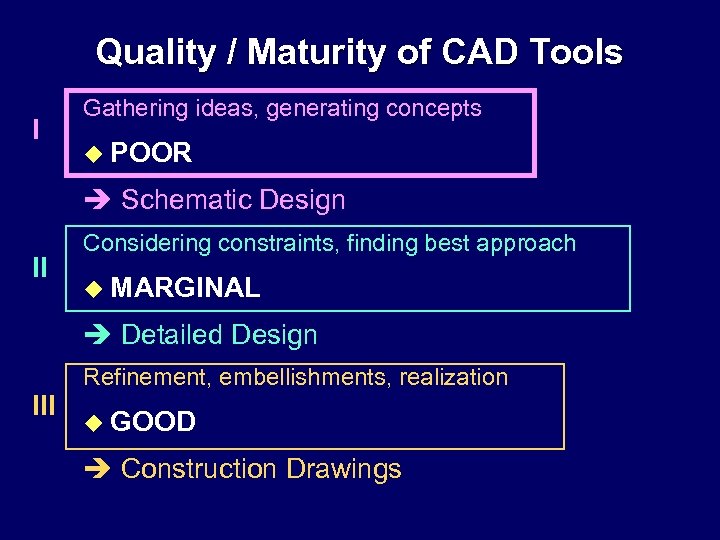 Quality / Maturity of CAD Tools

I

Gathering ideas, generating concepts

◆ POOR

➔ Schematic Design

II

Considering constraints, finding best approach

◆ MARGINAL

➔ Detailed Design

III

Refinement, embellishments, realization

◆ GOOD

➔ Construction Drawings